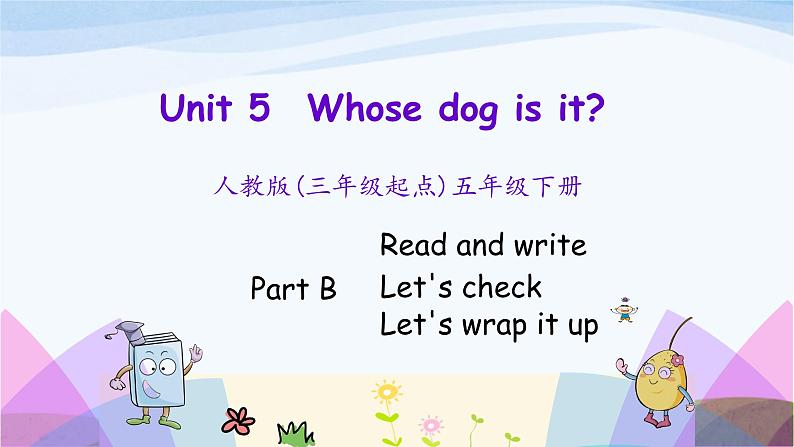 Unit 5 Whose dog is it?

人教版(三年级起点)五年级下册

Part B

Read and write
Let's check
Let's wrap it up